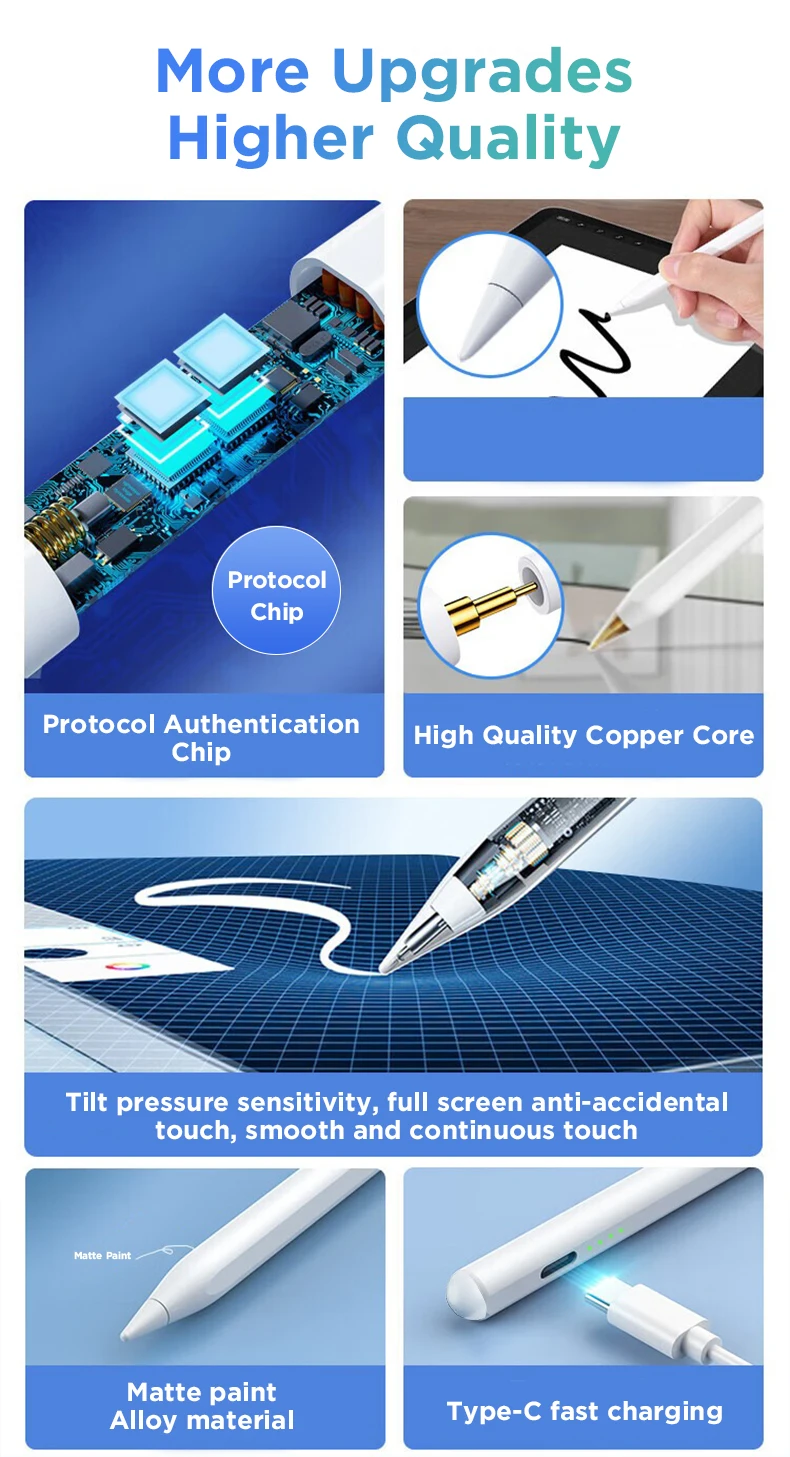 More Upgrades
Higher Quality

Protocol Chip

Protocol Authentication Chip

High Quality Copper Core

Tilt pressure sensitivity, full screen anti-accidental touch, smooth and continuous touch

Matte Paint

Matte paint
Alloy material

Type-C fast charging